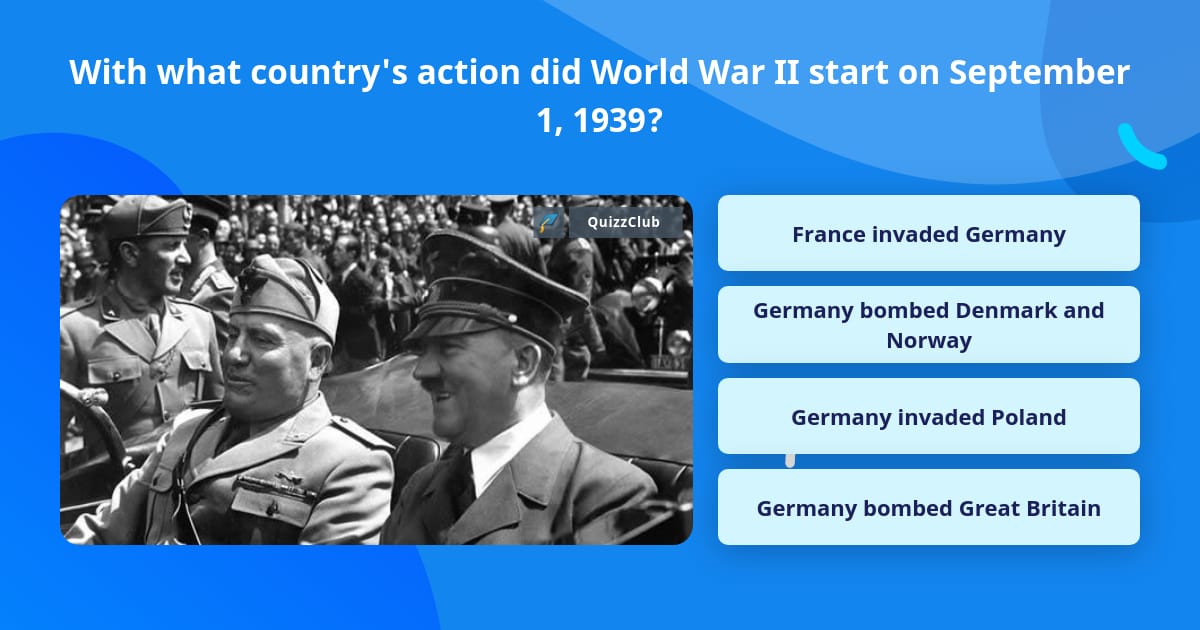 With what country's action did World War II start on September 1, 1939?

QuizzClub

France invaded Germany

Germany bombed Denmark and Norway

Germany invaded Poland

Germany bombed Great Britain